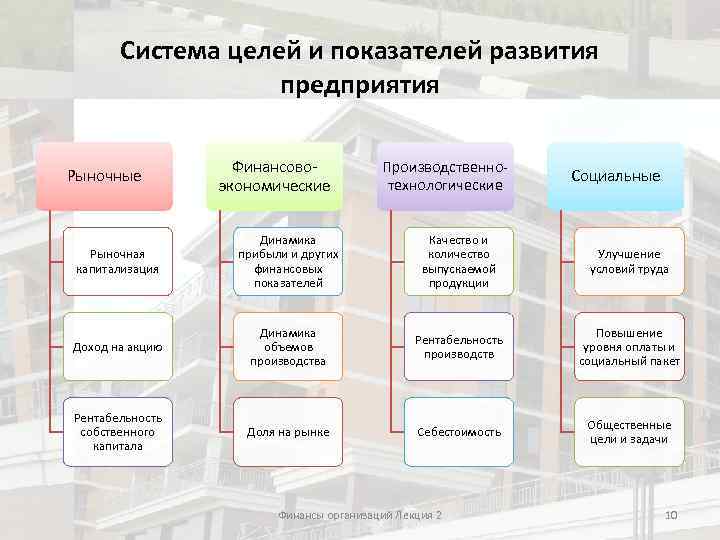 Система целей и показателей развития предприятия

Рыночные

Рыночная капитализация

Доход на акцию

Рентабельность собственного капитала

Финансово-экономические

Динамика прибыли и других финансовых показателей

Динамика объемов производства

Доля на рынке

Производственно-технологические

Качество и количество выпускаемой продукции

Рентабельность производств

Себестоимость

Социальные

Улучшение условий труда

Повышение уровня оплаты и социальный пакет

Общественные цели и задачи

Финансы организаций Лекция 2

10